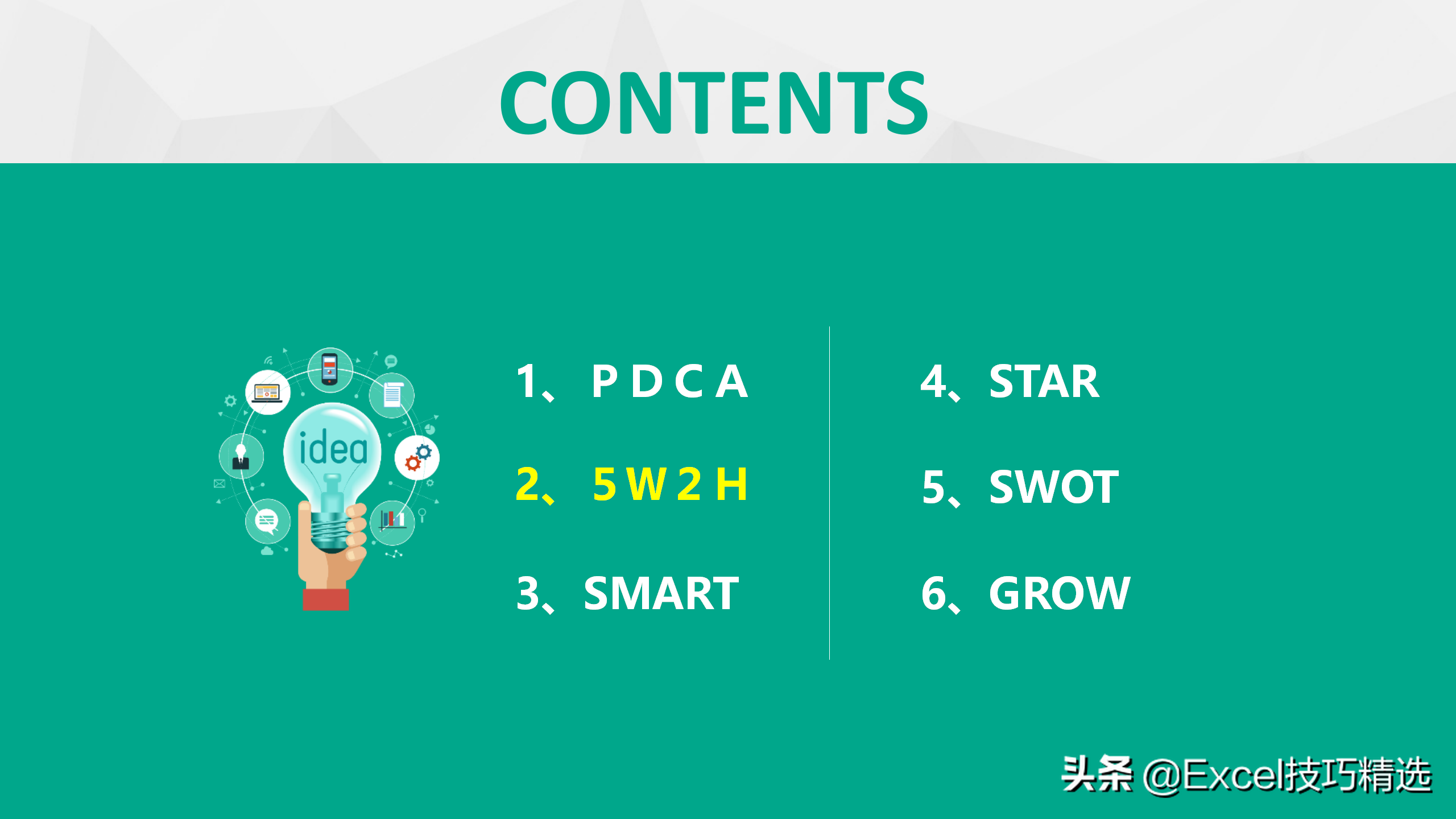 CONTENTS

idea

1、 P D C A

2、 5 W 2 H

3、SMART

4、STAR

5、SWOT

6、GROW

头条 @Excel技巧精选